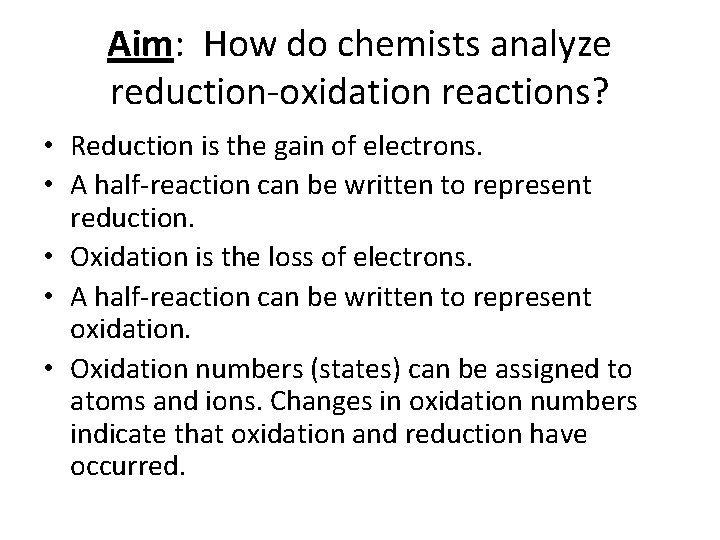 Aim: How do chemists analyze reduction-oxidation reactions?

• Reduction is the gain of electrons.
• A half-reaction can be written to represent reduction.
• Oxidation is the loss of electrons.
• A half-reaction can be written to represent oxidation.
• Oxidation numbers (states) can be assigned to atoms and ions. Changes in oxidation numbers indicate that oxidation and reduction have occurred.